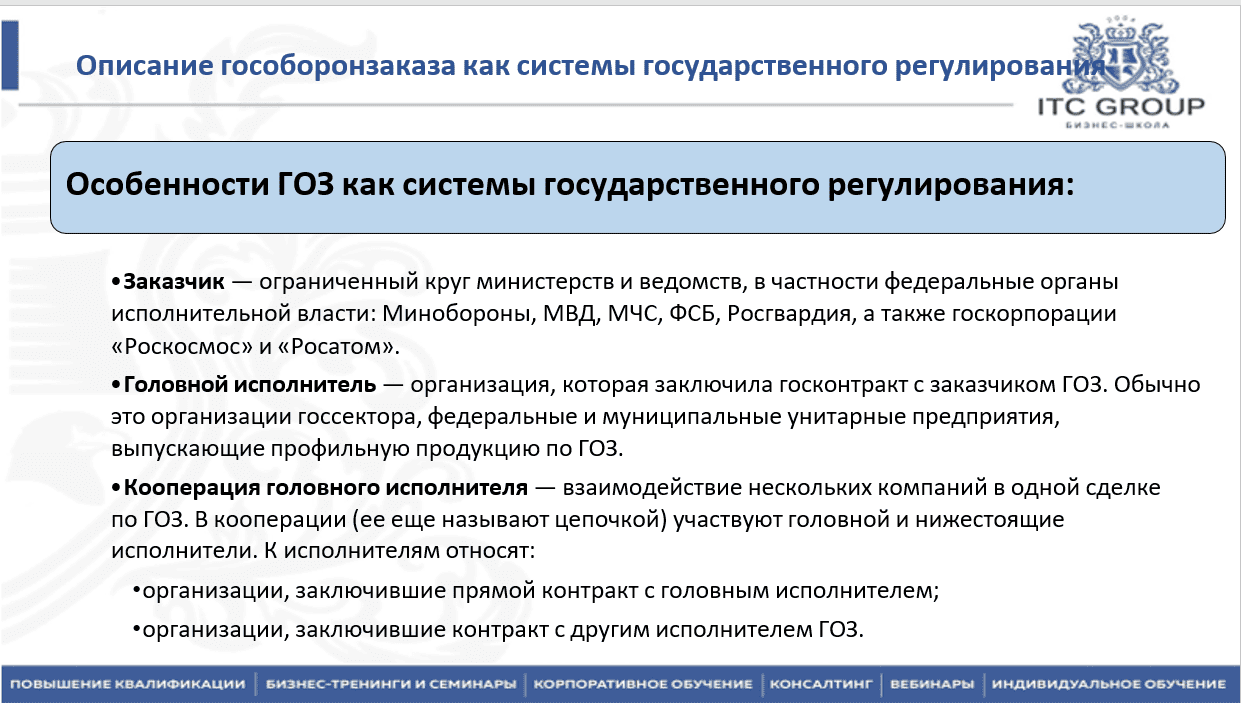 Описание гособоронзаказа как системы государственного регулирования

ITC GROUP
БИЗНЕС-ШКОЛА

Особенности ГОЗ как системы государственного регулирования:

•Заказчик — ограниченный круг министерств и ведомств, в частности федеральные органы исполнительной власти: Минобороны, МВД, МЧС, ФСБ, Росгвардия, а также госкорпорации «Роскосмос» и «Росатом».

•Головной исполнитель — организация, которая заключила госконтракт с заказчиком ГОЗ. Обычно это организации госсектора, федеральные и муниципальные унитарные предприятия, выпускающие профильную продукцию по ГОЗ.

•Кооперация головного исполнителя — взаимодействие нескольких компаний в одной сделке по ГОЗ. В кооперации (ее еще называют цепочкой) участвуют головной и нижестоящие исполнители. К исполнителям относят:

•организации, заключившие прямой контракт с головным исполнителем;

•организации, заключившие контракт с другим исполнителем ГОЗ.

ПОВЫШЕНИЕ КВАЛИФИКАЦИИ | БИЗНЕС-ТРЕНИНГИ И СЕМИНАРЫ | КОРПОРАТИВНОЕ ОБУЧЕНИЕ | КОНСАЛТИНГ | ВЕБИНАРЫ | ИНДИВИДУАЛЬНОЕ ОБУЧЕНИЕ